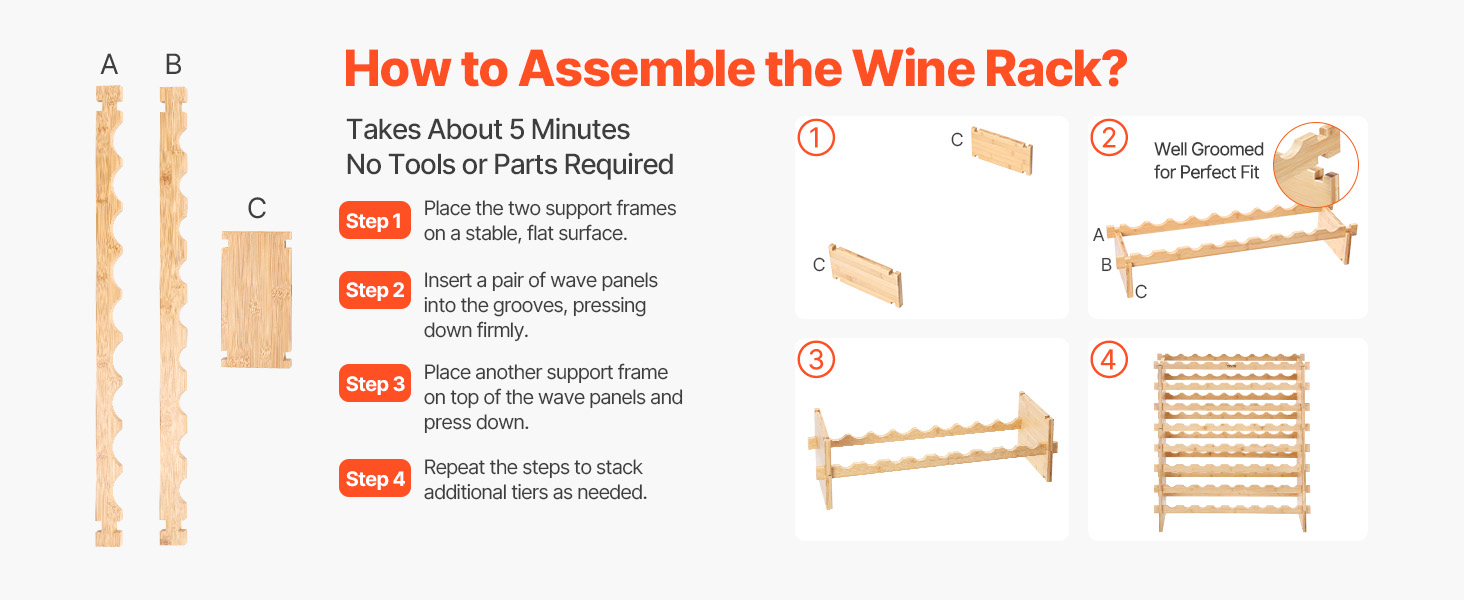 A B

C

How to Assemble the Wine Rack?

Takes About 5 Minutes
No Tools or Parts Required

Step 1 Place the two support frames on a stable, flat surface.

Step 2 Insert a pair of wave panels into the grooves, pressing down firmly.

Step 3 Place another support frame on top of the wave panels and press down.

Step 4 Repeat the steps to stack additional tiers as needed.

1

C

C

2

Well Groomed for Perfect Fit

A

B

C

3

4